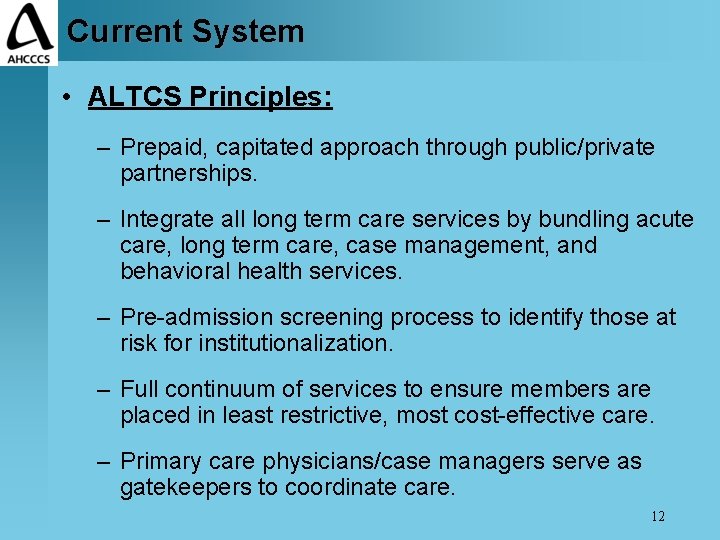 AHCCCS

Current System

• ALTCS Principles:

– Prepaid, capitated approach through public/private partnerships.

– Integrate all long term care services by bundling acute care, long term care, case management, and behavioral health services.

– Pre-admission screening process to identify those at risk for institutionalization.

– Full continuum of services to ensure members are placed in least restrictive, most cost-effective care.

– Primary care physicians/case managers serve as gatekeepers to coordinate care.

12